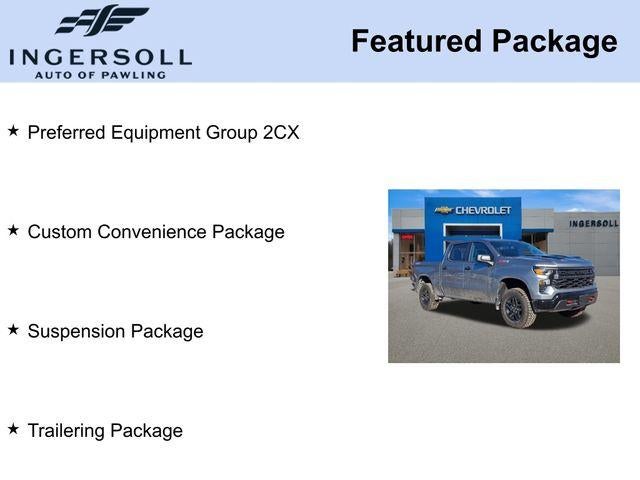 INGERSOLL
AUTO OF PAWLING

Featured Package

★ Preferred Equipment Group 2CX

★ Custom Convenience Package

★ Suspension Package

★ Trailering Package

CHEVROLET

INGERSOLL